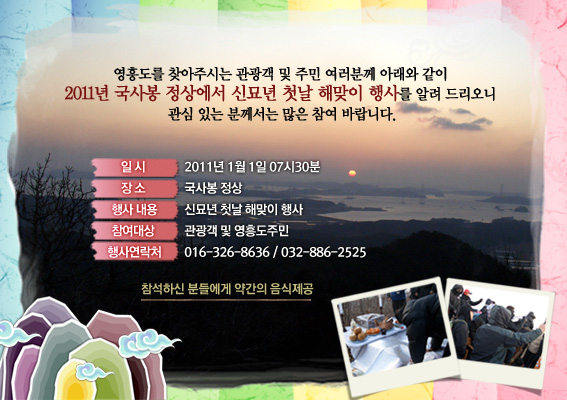 영흥도를 찾아주시는 관광객 및 주민 여러분께 아래와 같이
2011년 국사봉 정상에서 신묘년 첫날 해맞이 행사를 알려 드리오니
관심 있는 분께서는 많은 참여 바랍니다.

| 일 시 | 2011년 1월 1일 07시30분 |
|---|---|
| 장 소 | 국사봉 정상 |
| 행사 내용 | 신묘년 첫날 해맞이 행사 |
| 참여대상 | 관광객 및 영흥도주민 |
| 행사연락처 | 016-326-8636 / 032-886-2525 |

참석하신 분들에게 약간의 음식제공